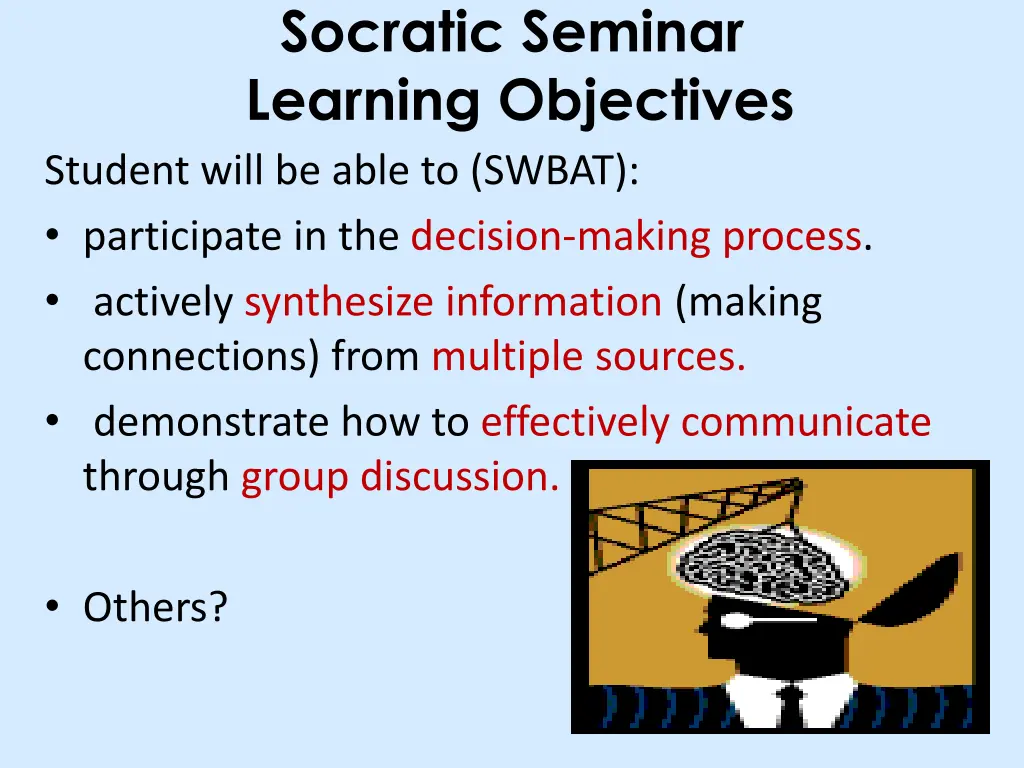 Socratic Seminar
Learning Objectives

Student will be able to (SWBAT):

• participate in the decision-making process.
• actively synthesize information (making connections) from multiple sources.
• demonstrate how to effectively communicate through group discussion.

• Others?